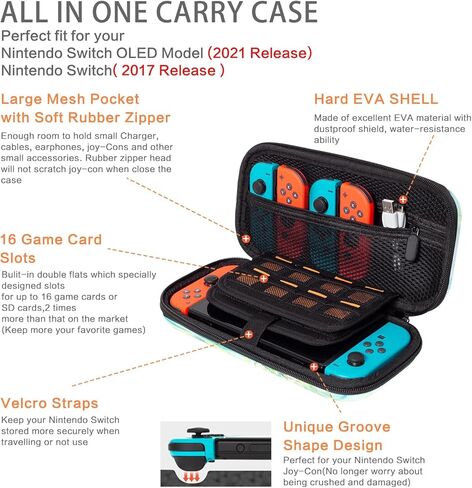 ALL IN ONE CARRY CASE
Perfect fit for your
Nintendo Switch OLED Model (2021 Release)
Nintendo Switch( 2017 Release )

Large Mesh Pocket with Soft Rubber Zipper
Enough room to hold small Charger, cables, earphones, joy-Cons and other small accessories. Rubber zipper head will not scratch joy-con when close the case

Hard EVA SHELL
Made of excellent EVA material with dustproof shield, water-resistance ability

16 Game Card Slots
Bulit-in double flats which specially designed slots
for up to 16 game cards or SD cards,2 times
more than that on the market
(Keep more your favorite games)

Velcro Straps
Keep your Nintendo Switch stored more securely when travelling or not use

Unique Groove Shape Design
Perfect for your Nintendo Switch Joy-Con(No longer worry about being crushed and damaged)